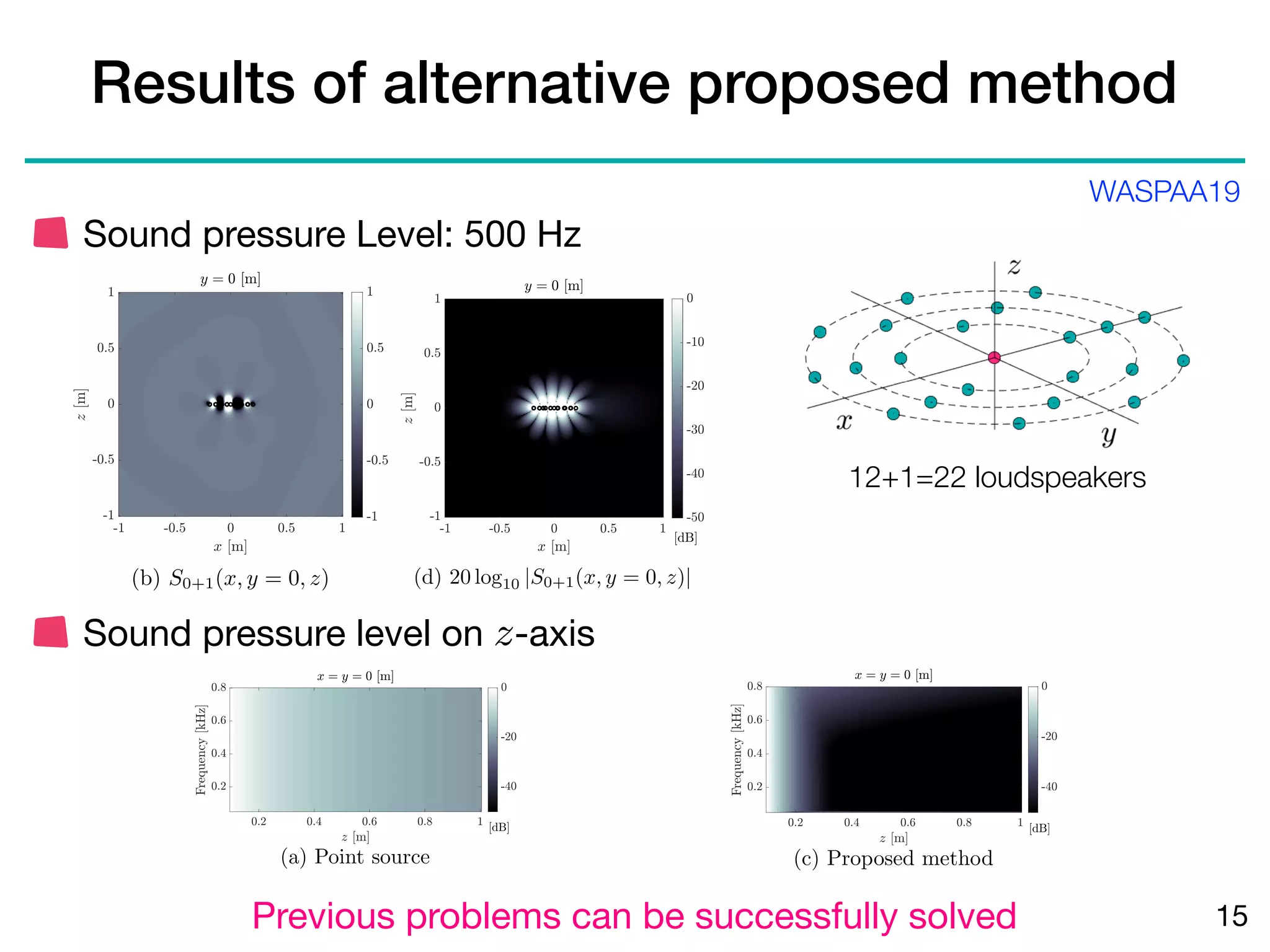 Results of alternative proposed method

WASPAA19

Sound pressure Level: 500 Hz

$y = 0$ [m]

1
0.5
0
-0.5
-1

$z$ [m]

-1 -0.5 0 0.5 1

$x$ [m]

1
0.5
0
-0.5
-1

(b) $S_{0+1}(x, y = 0, z)$

$y = 0$ [m]

1
0.5
0
-0.5
-1

$z$ [m]

-1 -0.5 0 0.5 1

$x$ [m]

0
-10
-20
-30
-40
-50
[dB]

(d) $20 \log_{10} |S_{0+1}(x, y = 0, z)|$

$z$

$x$

$y$

12+1=22 loudspeakers

Sound pressure level on $z$-axis

$x = y = 0$ [m]

0.8
0.6
0.4
0.2

Frequency [kHz]

0.2 0.4 0.6 0.8 1

$z$ [m]

0
-20
-40
[dB]

(a) Point source

$x = y = 0$ [m]

0.8
0.6
0.4
0.2

Frequency [kHz]

0.2 0.4 0.6 0.8 1

$z$ [m]

0
-20
-40
[dB]

(c) Proposed method

Previous problems can be successfully solved

15